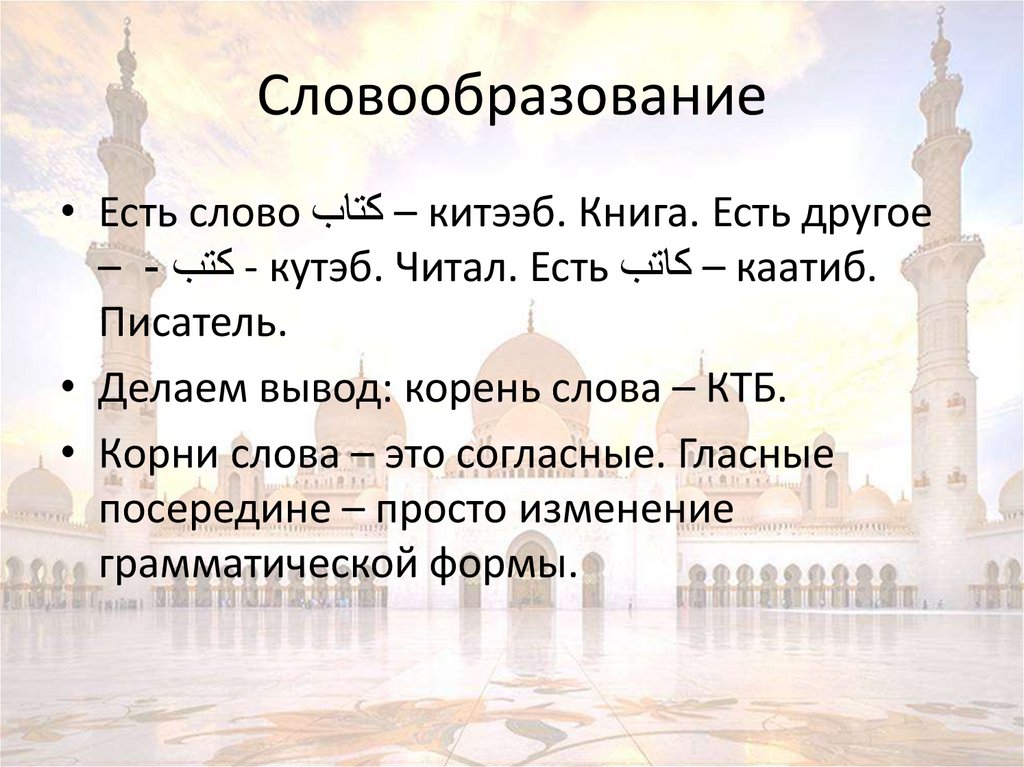 Словообразование

• Есть слово كتاب – китээб. Книга. Есть другое – - كتب - кутэб. Читал. Есть كاتب – каатиб. Писатель.

• Делаем вывод: корень слова – КТБ.

• Корни слова – это согласные. Гласные посередине – просто изменение грамматической формы.